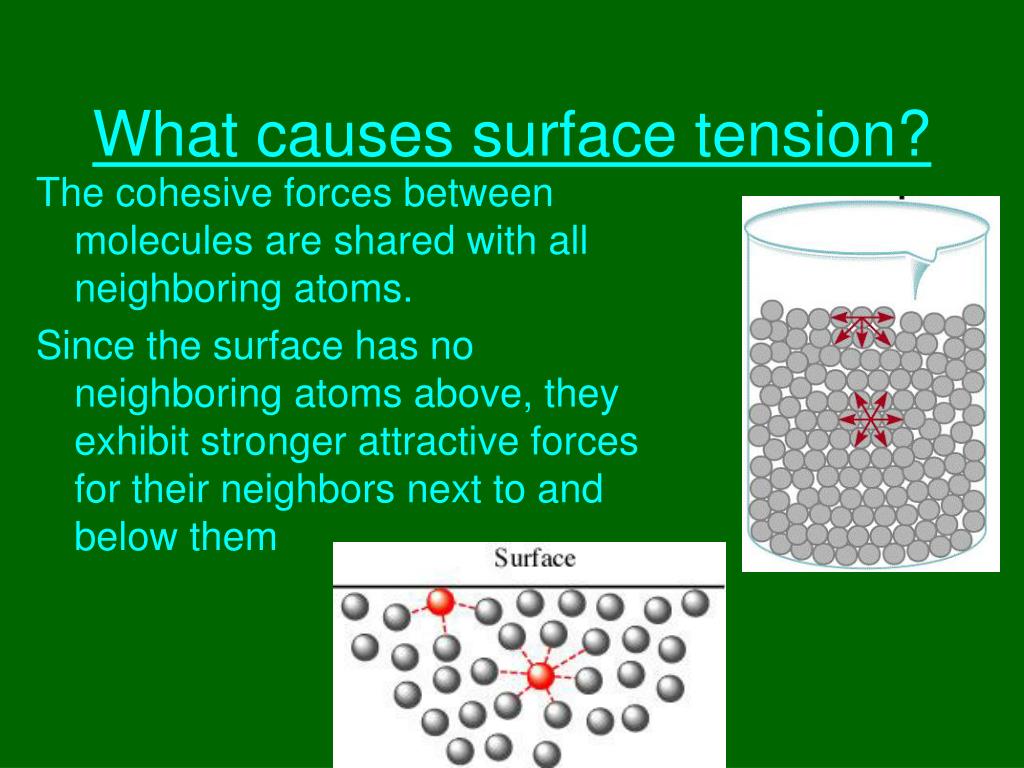 What causes surface tension?

The cohesive forces between molecules are shared with all neighboring atoms.

Since the surface has no neighboring atoms above, they exhibit stronger attractive forces for their neighbors next to and below them

Surface